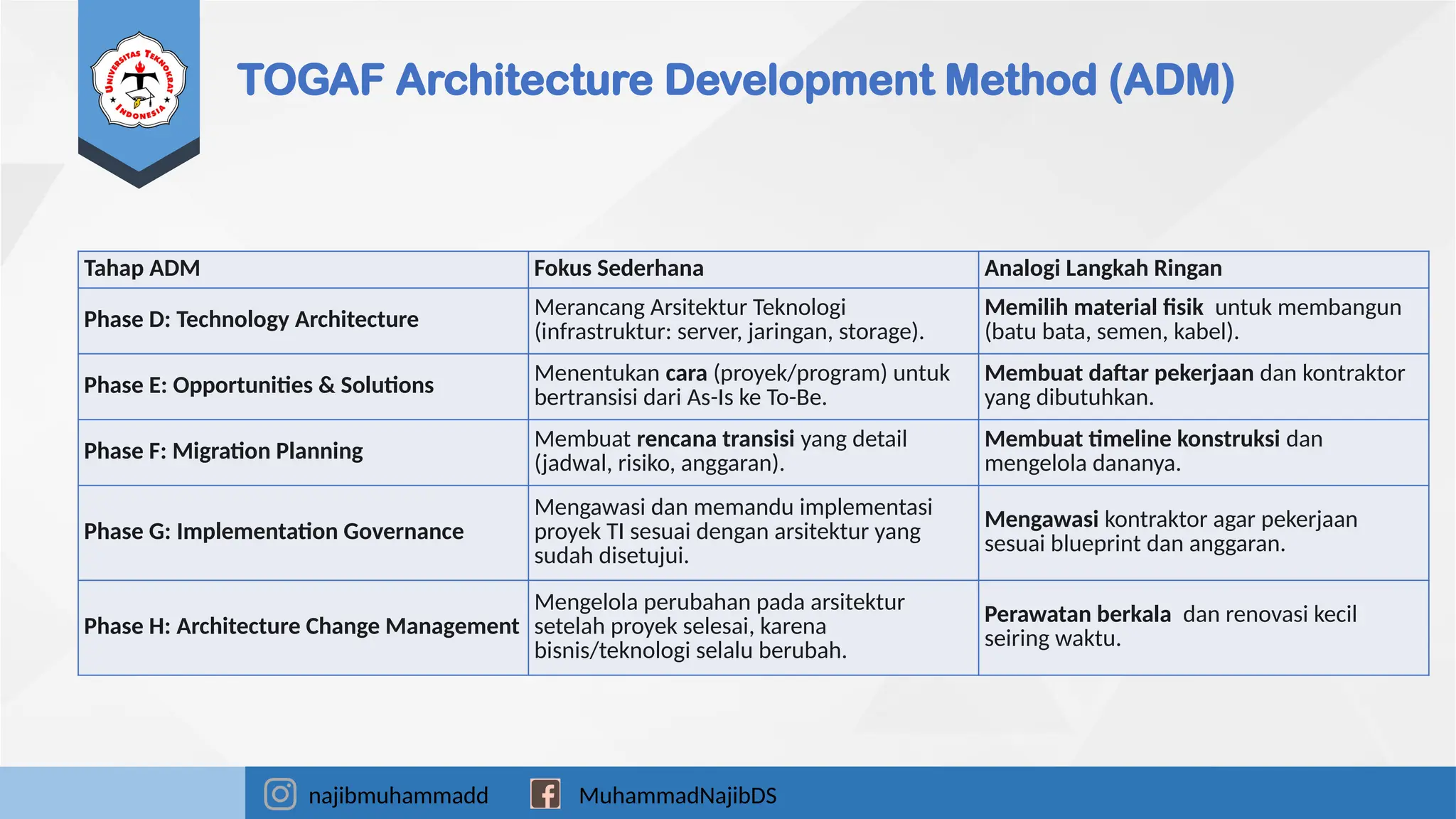 UNIVERSITAS TEKNOKRAT INDONESIA

TOGAF Architecture Development Method (ADM)

| Tahap ADM | Fokus Sederhana | Analogi Langkah Ringan |
|---|---|---|
| Phase D: Technology Architecture | Merancang Arsitektur Teknologi (infrastruktur: server, jaringan, storage). | Memilih material fisik untuk membangun (batu bata, semen, kabel). |
| Phase E: Opportunities & Solutions | Menentukan cara (proyek/program) untuk bertransisi dari As-Is ke To-Be. | Membuat daftar pekerjaan dan kontraktor yang dibutuhkan. |
| Phase F: Migration Planning | Membuat rencana transisi yang detail (jadwal, risiko, anggaran). | Membuat timeline konstruksi dan mengelola dananya. |
| Phase G: Implementation Governance | Mengawasi dan memandu implementasi proyek TI sesuai dengan arsitektur yang sudah disetujui. | Mengawasi kontraktor agar pekerjaan sesuai blueprint dan anggaran. |
| Phase H: Architecture Change Management | Mengelola perubahan pada arsitektur setelah proyek selesai, karena bisnis/teknologi selalu berubah. | Perawatan berkala dan renovasi kecil seiring waktu. |

najibmuhammadd MuhammadNajibDS